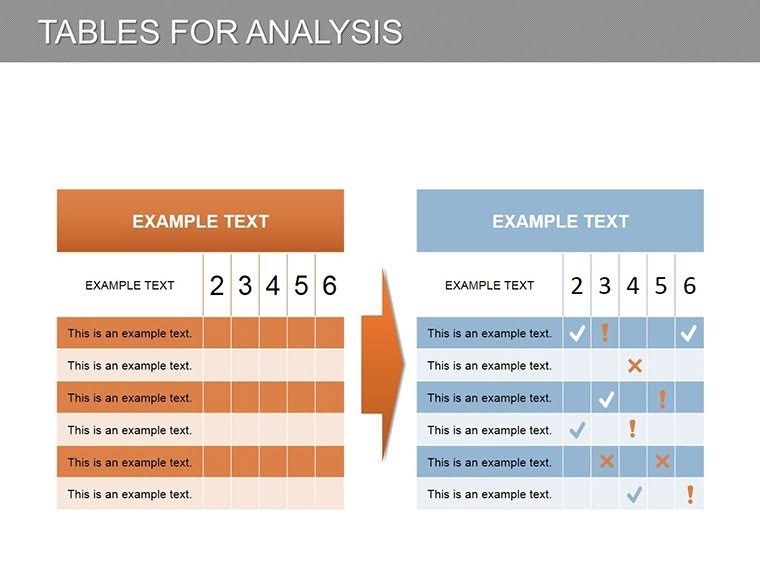 TABLES FOR ANALYSIS

EXAMPLE TEXT

| EXAMPLE TEXT | 2 | 3 | 4 | 5 | 6 |
|---|---|---|---|---|---|
| This is an example text. | | | | | |
| This is an example text. | | | | | |
| This is an example text. | | | | | |
| This is an example text. | | | | | |
| This is an example text. | | | | | |
| This is an example text. | | | | | |

EXAMPLE TEXT

| EXAMPLE TEXT | 2 | 3 | 4 | 5 | 6 |
|---|---|---|---|---|---|
| This is an example text. | ✓ | ! | | | ✓ |
| This is an example text. | | | × | | |
| This is an example text. | | ✓ | | ! | |
| This is an example text. | ✓ | | ! | | |
| This is an example text. | | × | | × | |
| This is an example text. | | | ✓ | | ! |